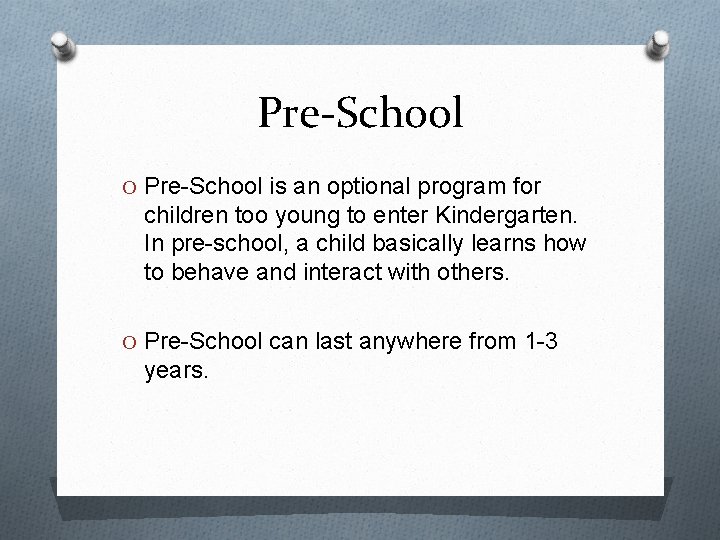 Pre-School

O Pre-School is an optional program for children too young to enter Kindergarten. In pre-school, a child basically learns how to behave and interact with others.

O Pre-School can last anywhere from 1-3 years.